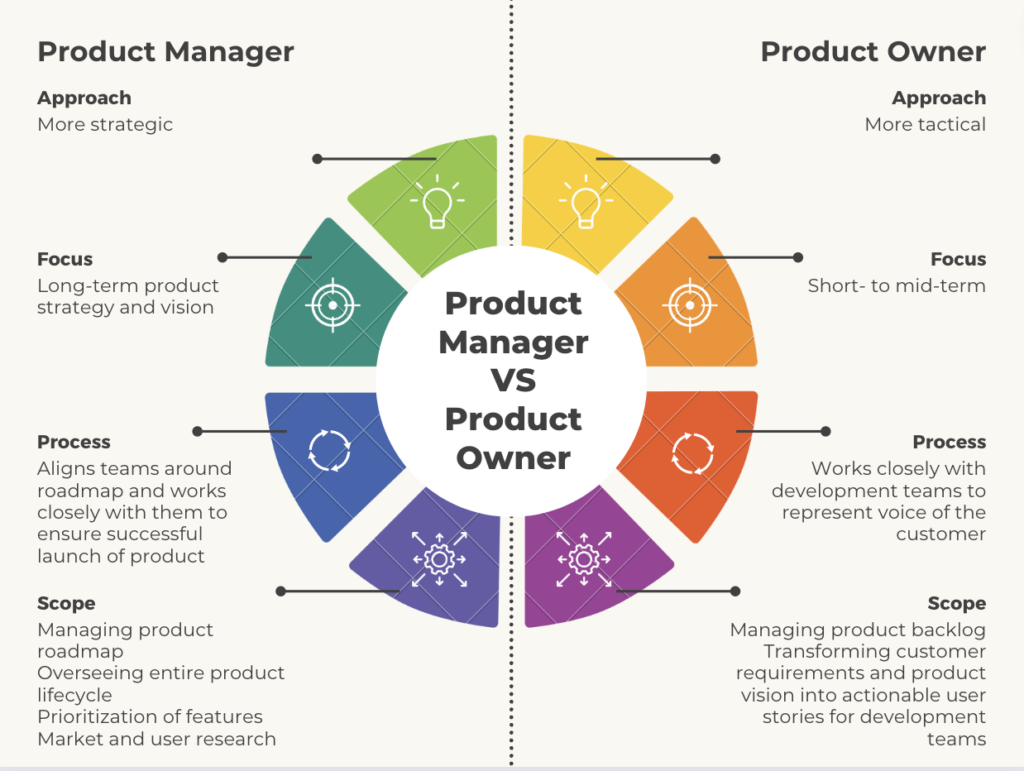 Product Manager

Approach
More strategic

Focus
Long-term product strategy and vision

Process
Aligns teams around roadmap and works closely with them to ensure successful launch of product

Scope
Managing product roadmap
Overseeing entire product lifecycle
Prioritization of features
Market and user research

Product Manager VS Product Owner

Product Owner

Approach
More tactical

Focus
Short- to mid-term

Process
Works closely with development teams to represent voice of the customer

Scope
Managing product backlog
Transforming customer requirements and product vision into actionable user stories for development teams